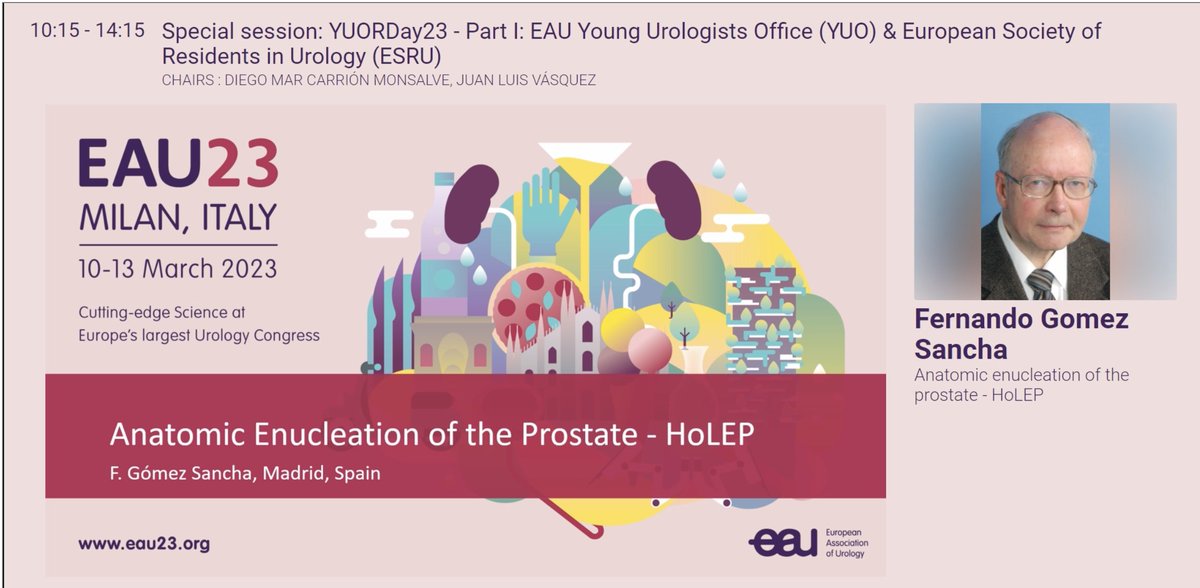 10:15 - 14:15 Special session: YUORDay23 - Part I: EAU Young Urologists Office (YUO) & European Society of Residents in Urology (ESRU)

CHAIRS : DIEGO MAR CARRIÓN MONSALVE, JUAN LUIS VÁSQUEZ

EAU23
MILAN, ITALY
10-13 March 2023

Cutting-edge Science at Europe's largest Urology Congress

Anatomic Enucleation of the Prostate - HoLEP

F. Gómez Sancha, Madrid, Spain

www.eau23.org

eau European Association of Urology

Fernando Gomez Sancha

Anatomic enucleation of the prostate - HoLEP